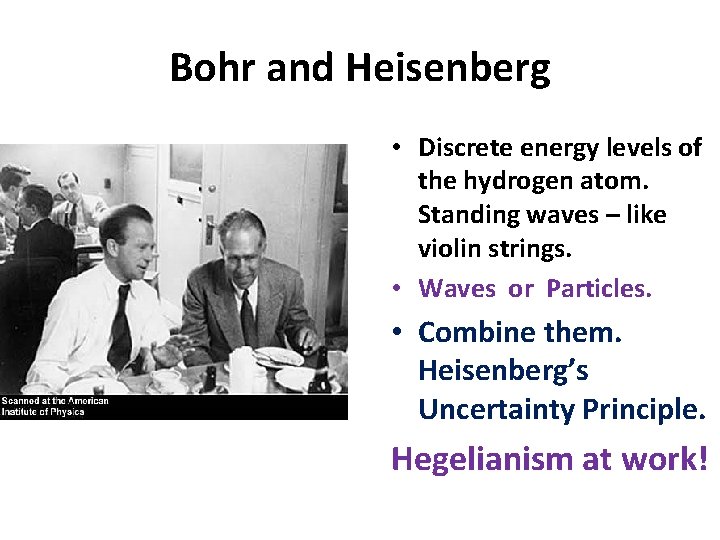 Bohr and Heisenberg

Scanned at the American Institute of Physics

• Discrete energy levels of the hydrogen atom. Standing waves – like violin strings.
• Waves or Particles.
• Combine them. Heisenberg's Uncertainty Principle.

Hegelianism at work!